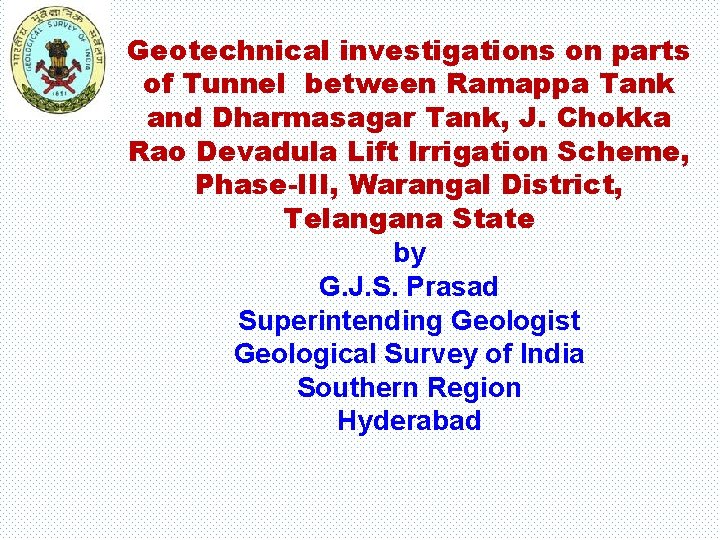 भारतीय भूवैज्ञानिक सर्वेक्षण
GEOLOGICAL SURVEY OF INDIA
1851

Geotechnical investigations on parts of Tunnel between Ramappa Tank and Dharmasagar Tank, J. Chokka Rao Devadula Lift Irrigation Scheme, Phase-III, Warangal District, Telangana State
by
G.J.S. Prasad
Superintending Geologist
Geological Survey of India
Southern Region
Hyderabad